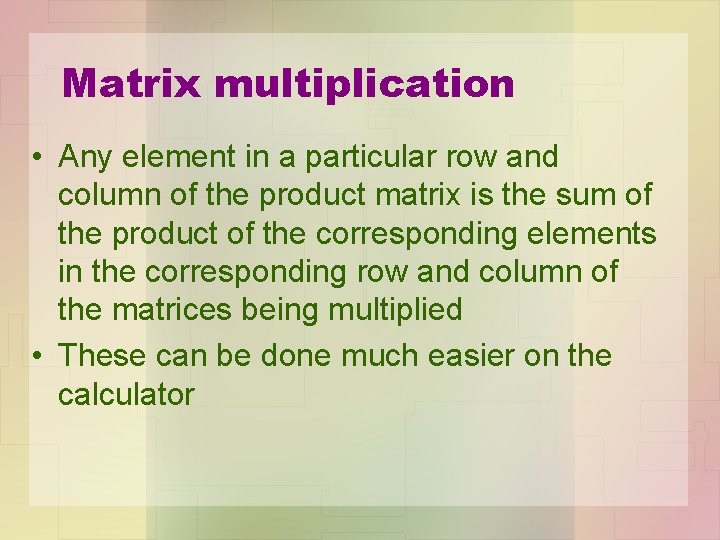 Matrix multiplication

• Any element in a particular row and column of the product matrix is the sum of the product of the corresponding elements in the corresponding row and column of the matrices being multiplied
• These can be done much easier on the calculator